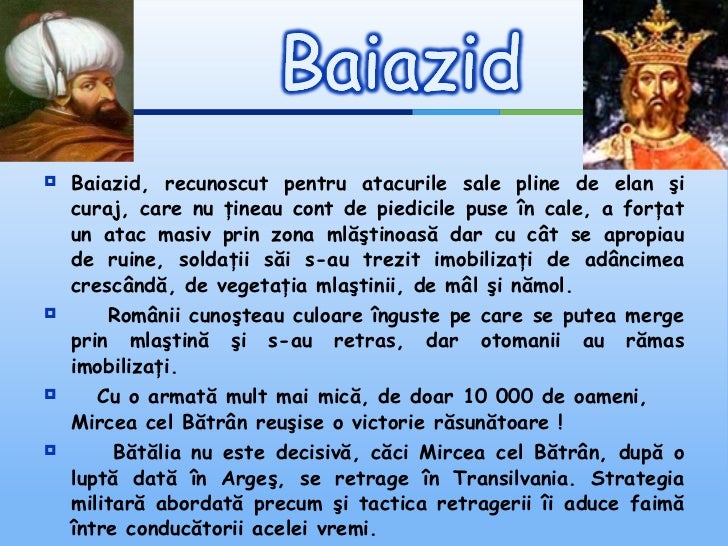 Baiazid

Baiazid, recunoscut pentru atacurile sale pline de elan şi curaj, care nu ţineau cont de piedicile puse în cale, a forţat un atac masiv prin zona mlăştinoasă dar cu cât se apropiau de ruine, soldaţii săi s-au trezit imobilizaţi de adâncimea crescândă, de vegetaţia mlaştinii, de mâl şi nămol.

Românii cunoşteau culoare înguste pe care se putea merge prin mlaştină şi s-au retras, dar otomanii au rămas imobilizaţi.

Cu o armată mult mai mică, de doar 10 000 de oameni, Mircea cel Bătrân reuşise o victorie răsunătoare !

Bătălia nu este decisivă, căci Mircea cel Bătrân, după o luptă dată în Argeş, se retrage în Transilvania. Strategia militară abordată precum şi tactica retragerii îi aduce faimă între conducătorii acelei vremi.